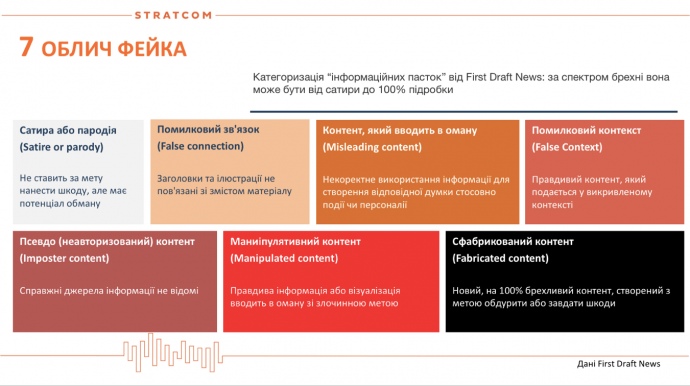 STRATCOM

7 ОБЛИЧ ФЕЙКА

Категоризація "інформаційних пасток" від First Draft News: за спектром брехні вона може бути від сатири до 100% підробки

Сатира або пародія
(Satire or parody)

Не ставить за мету нанести шкоду, але має потенціал обману

Помилковий зв'язок
(False connection)

Заголовки та ілюстрації не пов'язані зі змістом матеріалу

Контент, який вводить в оману
(Misleading content)

Некоректне використання інформації для створення відповідної думки стосовно події чи персоналії

Помилковий контекст
(False Context)

Правдивий контент, який подається у викривленому контексті

Псевдо (неавторизований) контент
(Imposter content)

Справжні джерела інформації не відомі

Маниіпулятивний контент
(Manipulated content)

Правдива інформація або візуалізація вводить в оману зі злочинною метою

Сфабрикований контент
(Fabricated content)

Новий, на 100% брехливий контент, створений з метою обдурити або завдати шкоди

Дані First Draft News